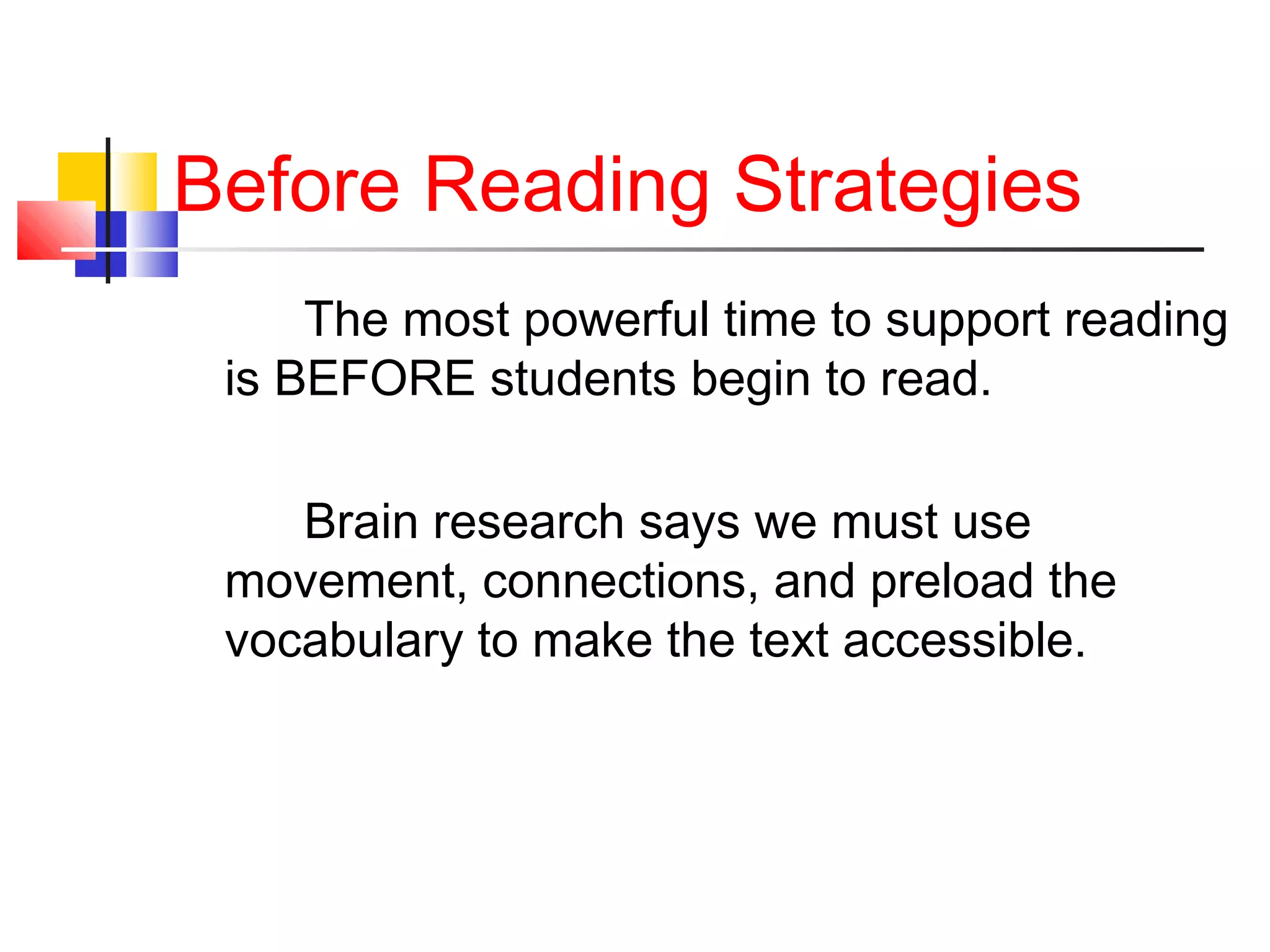 Before Reading Strategies

The most powerful time to support reading is BEFORE students begin to read.

Brain research says we must use movement, connections, and preload the vocabulary to make the text accessible.